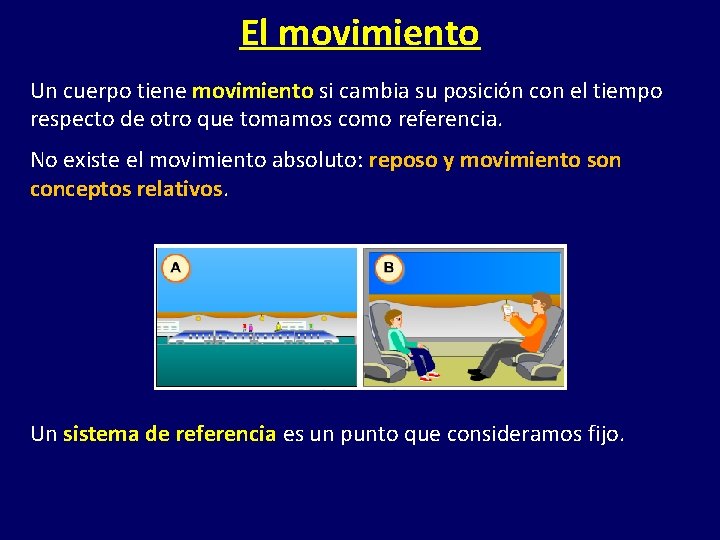 El movimiento

Un cuerpo tiene movimiento si cambia su posición con el tiempo respecto de otro que tomamos como referencia.

No existe el movimiento absoluto: reposo y movimiento son conceptos relativos.

A

B

Un sistema de referencia es un punto que consideramos fijo.